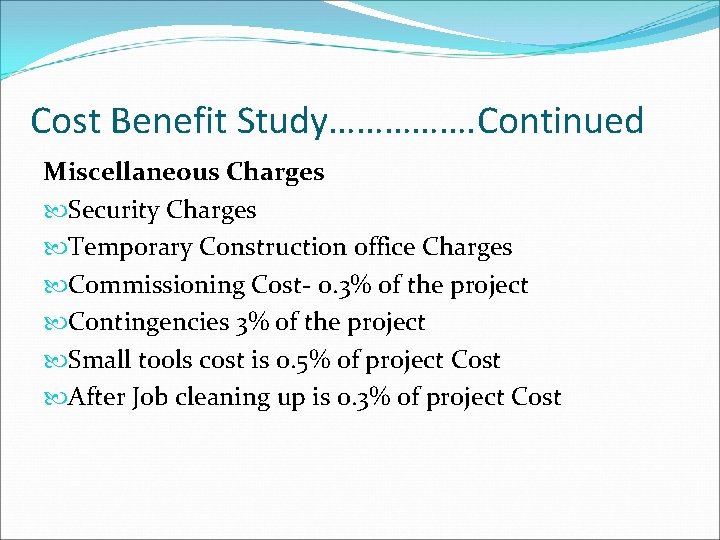 Cost Benefit Study…………….Continued

Miscellaneous Charges

Security Charges

Temporary Construction office Charges

Commissioning Cost- 0.3% of the project

Contingencies 3% of the project

Small tools cost is 0.5% of project Cost

After Job cleaning up is 0.3% of project Cost